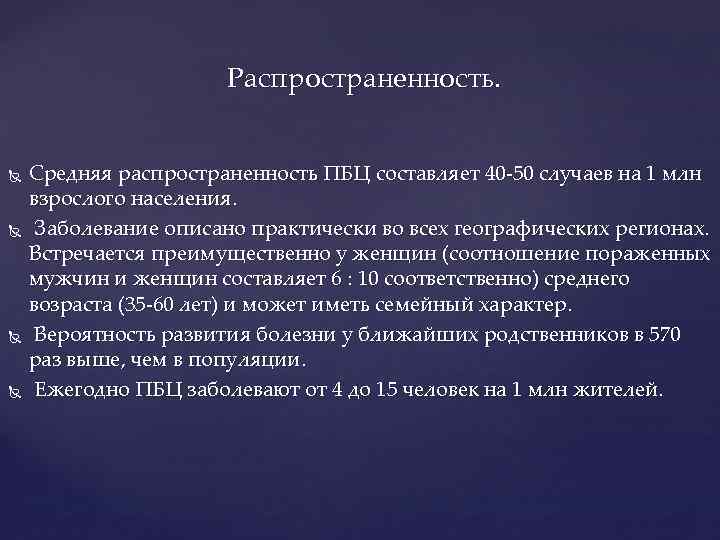 Распространенность.

Средняя распространенность ПБЦ составляет 40-50 случаев на 1 млн взрослого населения.

Заболевание описано практически во всех географических регионах. Встречается преимущественно у женщин (соотношение пораженных мужчин и женщин составляет 6 : 10 соответственно) среднего возраста (35-60 лет) и может иметь семейный характер.

Вероятность развития болезни у ближайших родственников в 570 раз выше, чем в популяции.

Ежегодно ПБЦ заболевают от 4 до 15 человек на 1 млн жителей.